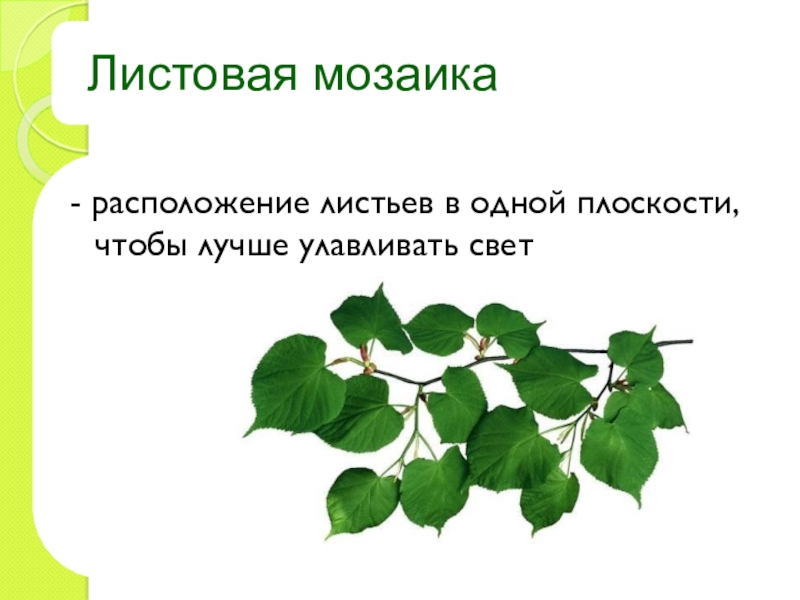 Листовая мозаика

- расположение листьев в одной плоскости, чтобы лучше улавливать свет